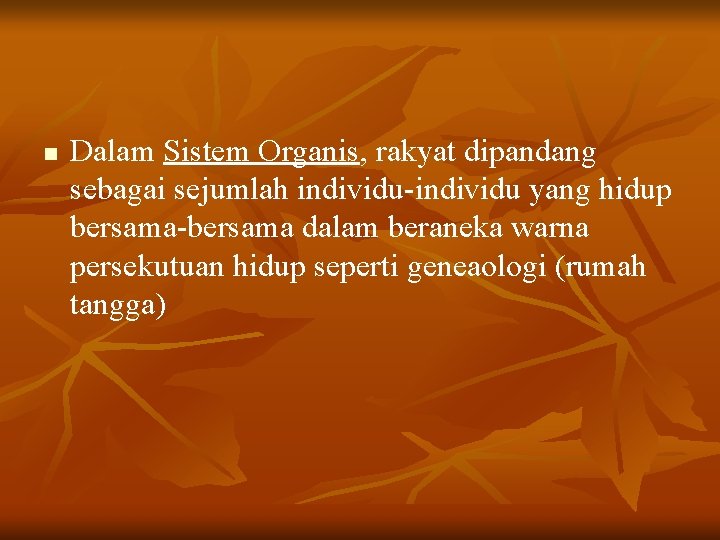 • Dalam Sistem Organis, rakyat dipandang sebagai sejumlah individu-individu yang hidup bersama-bersama dalam beraneka warna persekutuan hidup seperti geneaologi (rumah tangga)